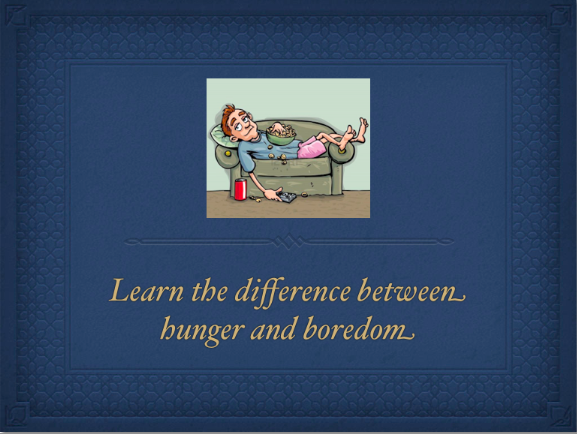 Learn the difference between hunger and boredom